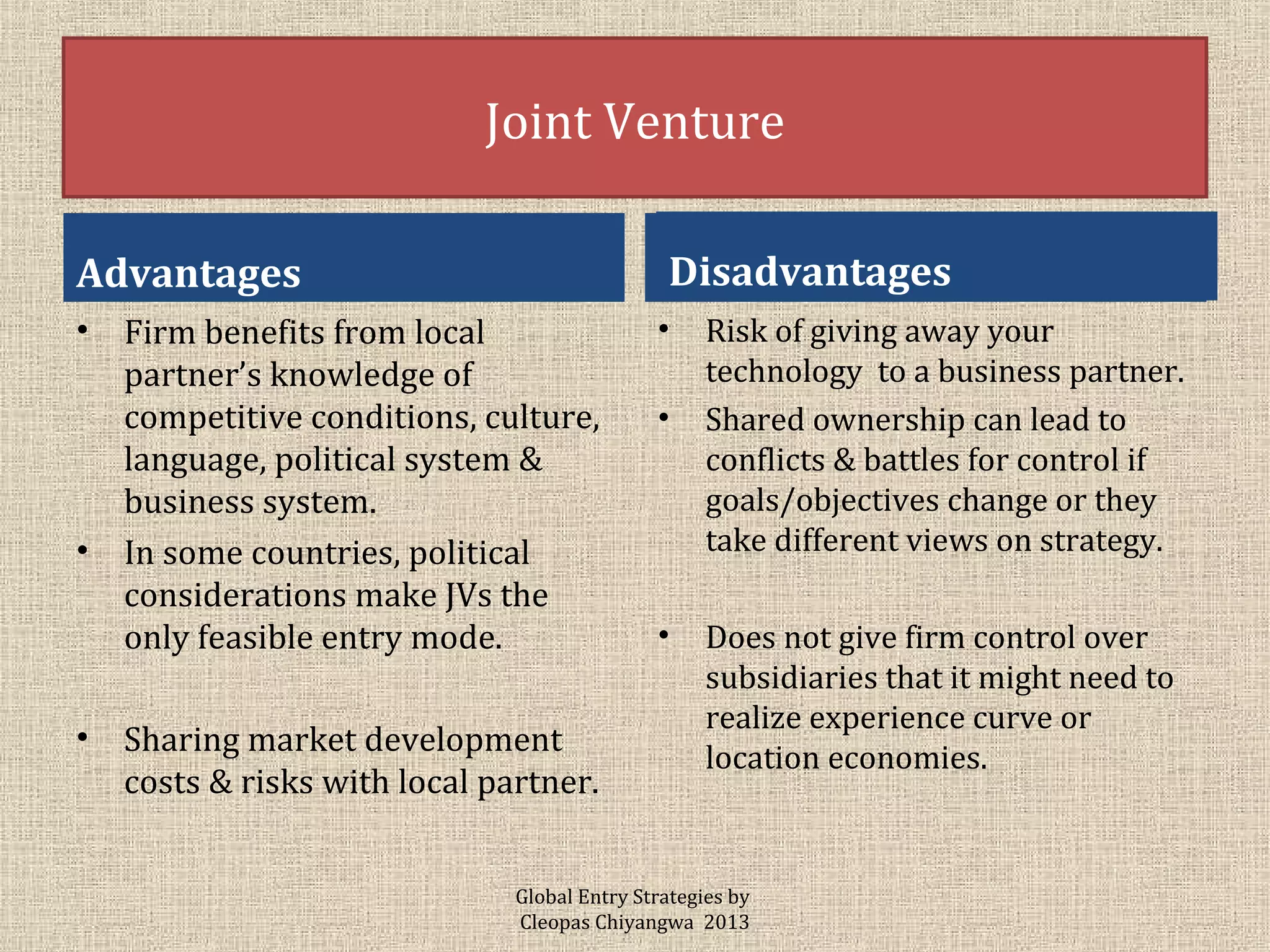 Joint Venture

Advantages

• Firm benefits from local partner's knowledge of competitive conditions, culture, language, political system & business system.
• In some countries, political considerations make JVs the only feasible entry mode.
• Sharing market development costs & risks with local partner.

Disadvantages

• Risk of giving away your technology to a business partner.
• Shared ownership can lead to conflicts & battles for control if goals/objectives change or they take different views on strategy.
• Does not give firm control over subsidiaries that it might need to realize experience curve or location economies.

Global Entry Strategies by Cleopas Chiyangwa 2013